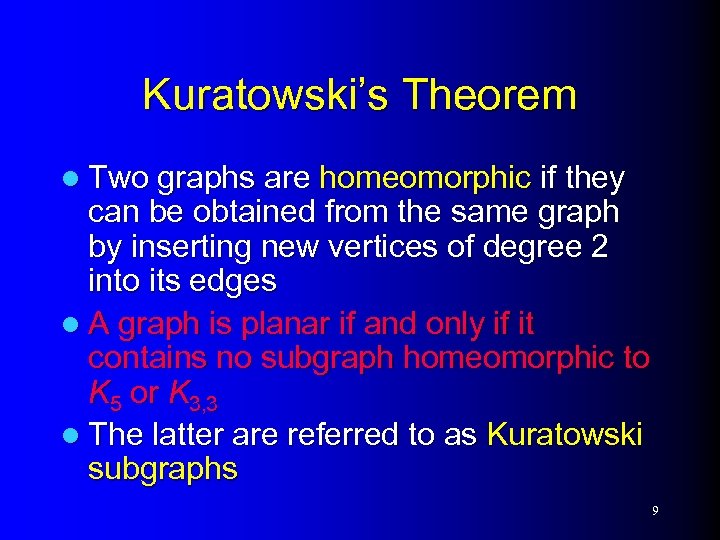 Kuratowski's Theorem

- Two graphs are homeomorphic if they can be obtained from the same graph by inserting new vertices of degree 2 into its edges
- A graph is planar if and only if it contains no subgraph homeomorphic to $K_5$ or $K_{3,3}$
- The latter are referred to as Kuratowski subgraphs

9